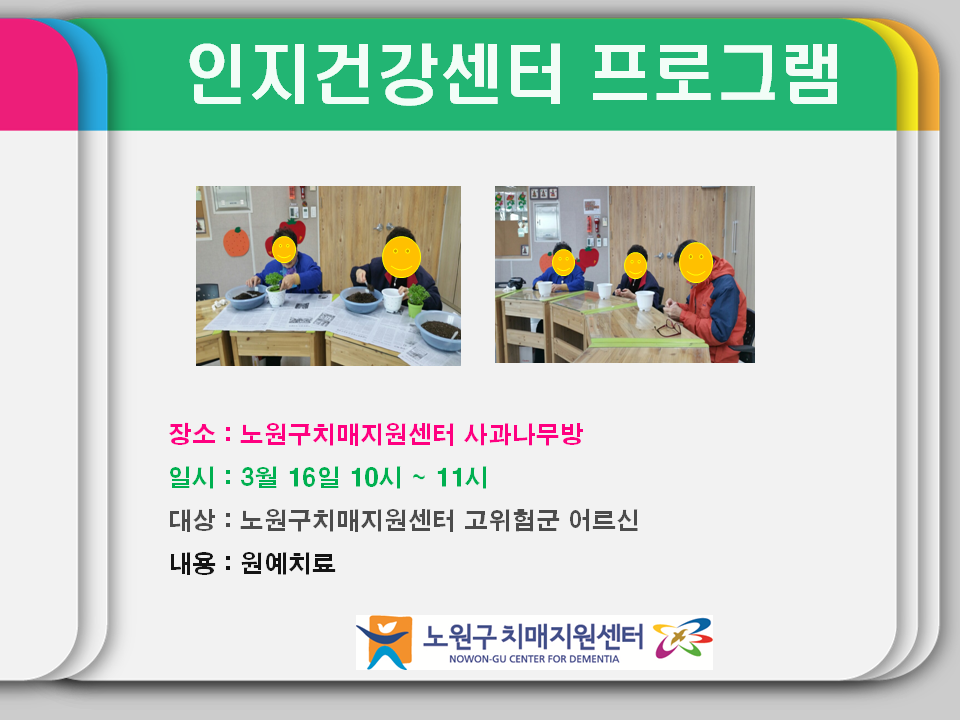 인지건강센터 프로그램

장소 : 노원구치매지원센터 사과나무방

일시 : 3월 16일 10시 ~ 11시

대상 : 노원구치매지원센터 고위험군 어르신

내용 : 원예치료

노원구 치매지원센터
NOWON-GU CENTER FOR DEMENTIA